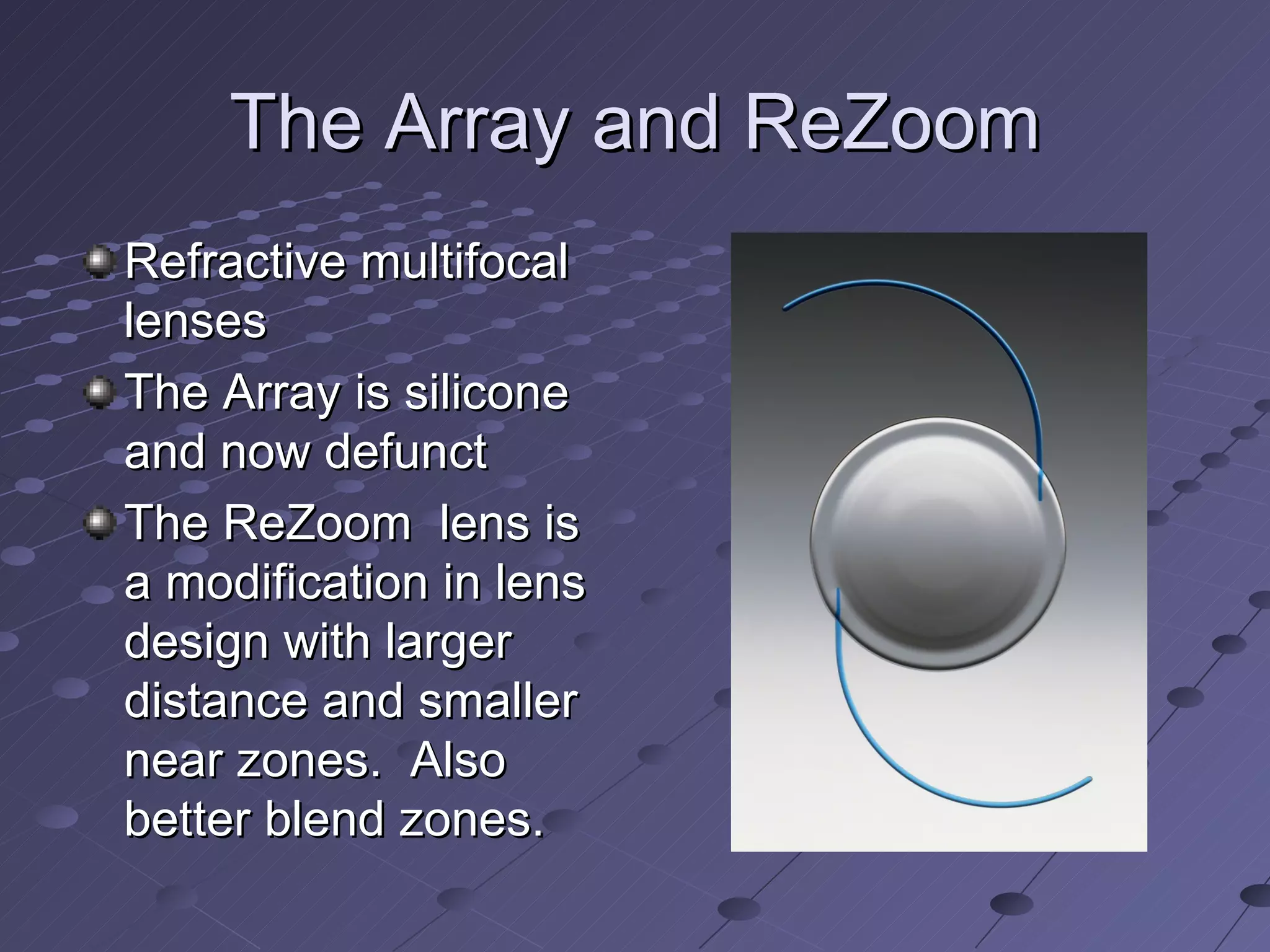 The Array and ReZoom

Refractive multifocal lenses

The Array is silicone and now defunct

The ReZoom  lens is a modification in lens design with larger distance and smaller near zones.  Also better blend zones.